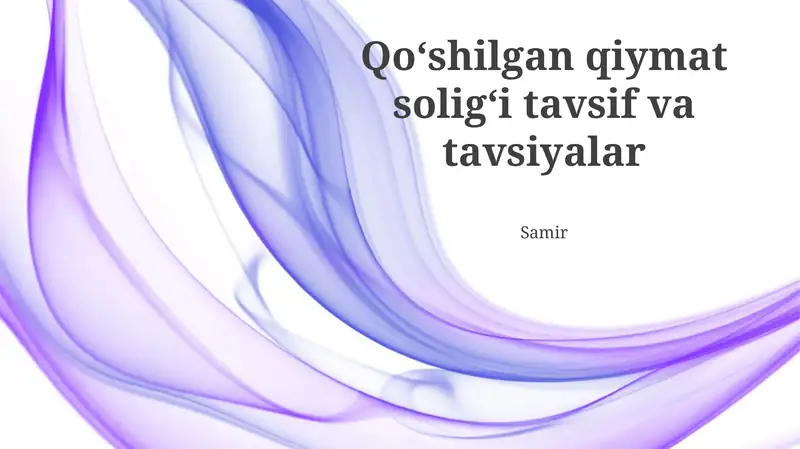 Qo‘shilgan qiymat solig‘i tavsif va tavsiyalar

Samir